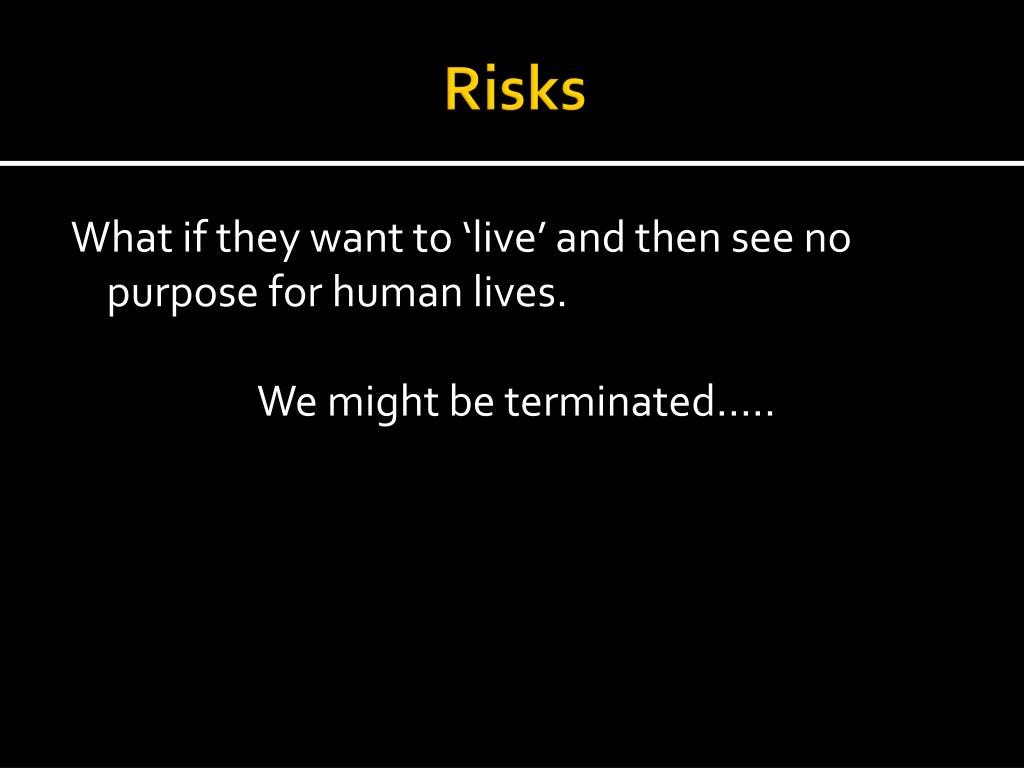 Risks

What if they want to ‘live’ and then see no purpose for human lives.

We might be terminated…..